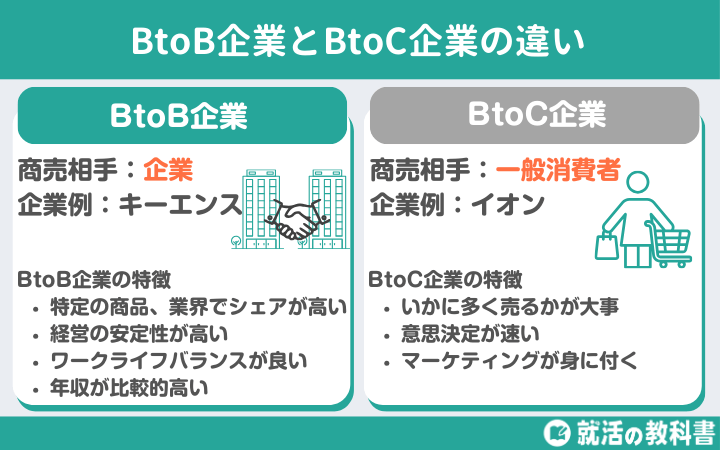 BtoB企業とBtoC企業の違い

BtoB企業

商売相手：企業
企業例：キーエンス

BtoB企業の特徴
・特定の商品、業界でシェアが高い
・経営の安定性が高い
・ワークライフバランスが良い
・年収が比較的高い

BtoC企業

商売相手：一般消費者
企業例：イオン

BtoC企業の特徴
・いかに多く売るかが大事
・意思決定が速い
・マーケティングが身に付く

就活の教科書